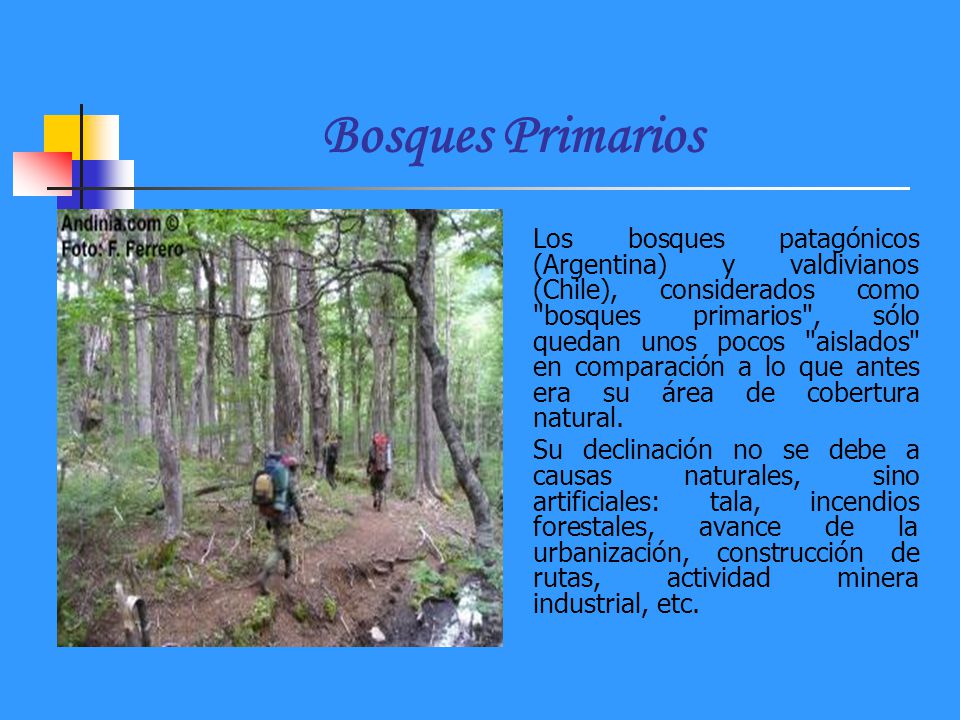 Bosques Primarios

Andinia.com ©
Foto: F. Ferrero

Los bosques patagónicos (Argentina) y valdivianos (Chile), considerados como "bosques primarios", sólo quedan unos pocos "aislados" en comparación a lo que antes era su área de cobertura natural.

Su declinación no se debe a causas naturales, sino artificiales: tala, incendios forestales, avance de la urbanización, construcción de rutas, actividad minera industrial, etc.